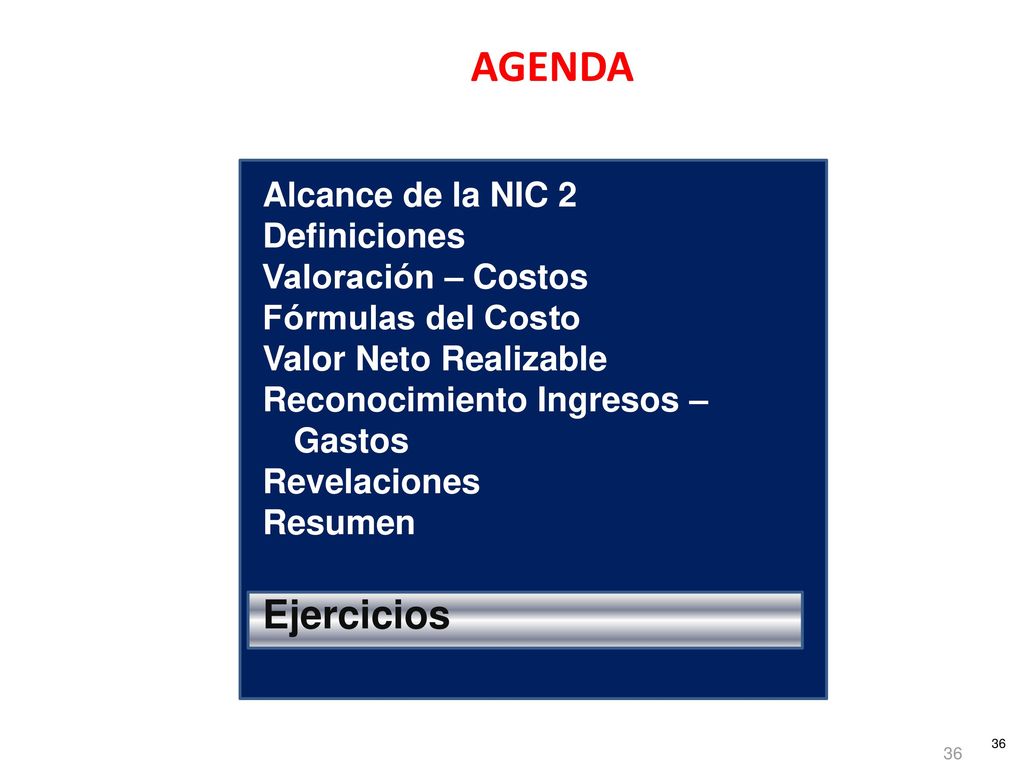 AGENDA

Alcance de la NIC 2
Definiciones
Valoración – Costos
Fórmulas del Costo
Valor Neto Realizable
Reconocimiento Ingresos – Gastos
Revelaciones
Resumen

Ejercicios

36

36